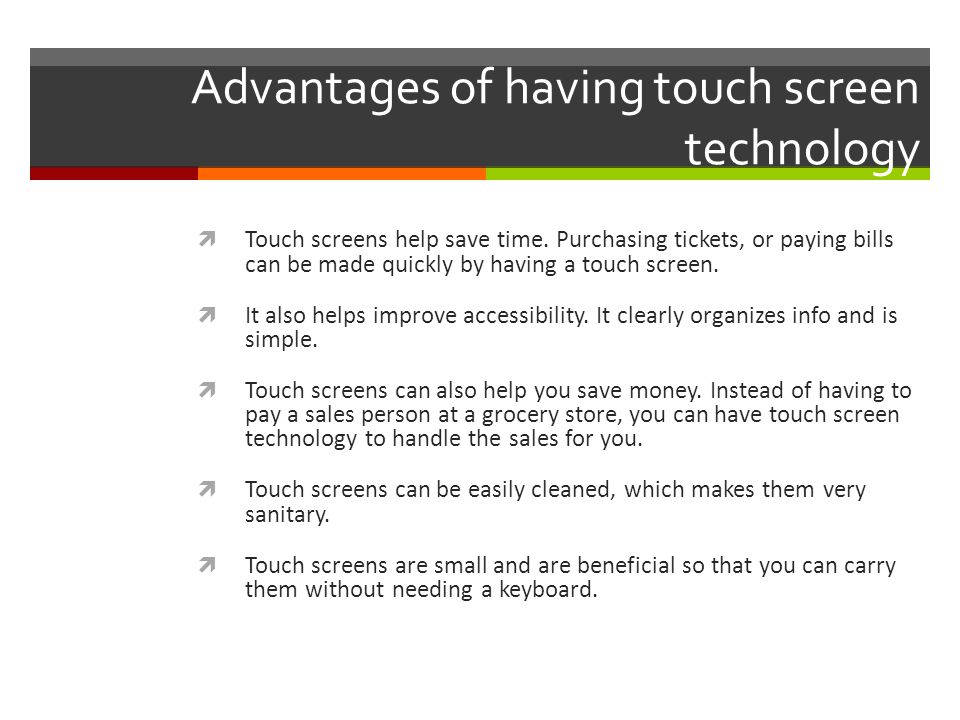 Advantages of having touch screen technology

Touch screens help save time. Purchasing tickets, or paying bills can be made quickly by having a touch screen.

It also helps improve accessibility. It clearly organizes info and is simple.

Touch screens can also help you save money. Instead of having to pay a sales person at a grocery store, you can have touch screen technology to handle the sales for you.

Touch screens can be easily cleaned, which makes them very sanitary.

Touch screens are small and are beneficial so that you can carry them without needing a keyboard.